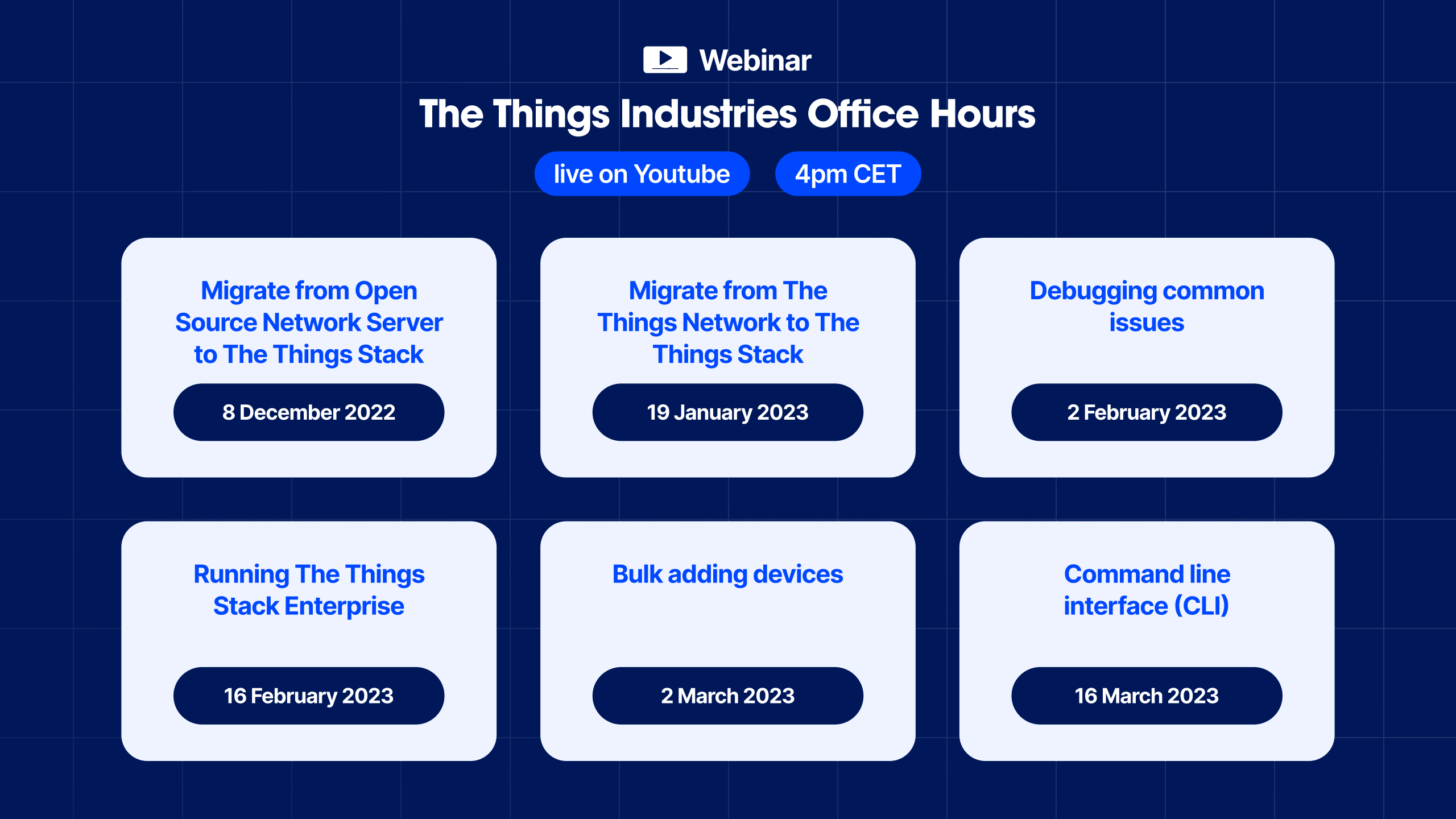 Webinar

The Things Industries Office Hours

live on Youtube

4pm CET

Migrate from Open Source Network Server to The Things Stack

8 December 2022

Migrate from The Things Network to The Things Stack

19 January 2023

Debugging common issues

2 February 2023

Running The Things Stack Enterprise

16 February 2023

Bulk adding devices

2 March 2023

Command line interface (CLI)

16 March 2023